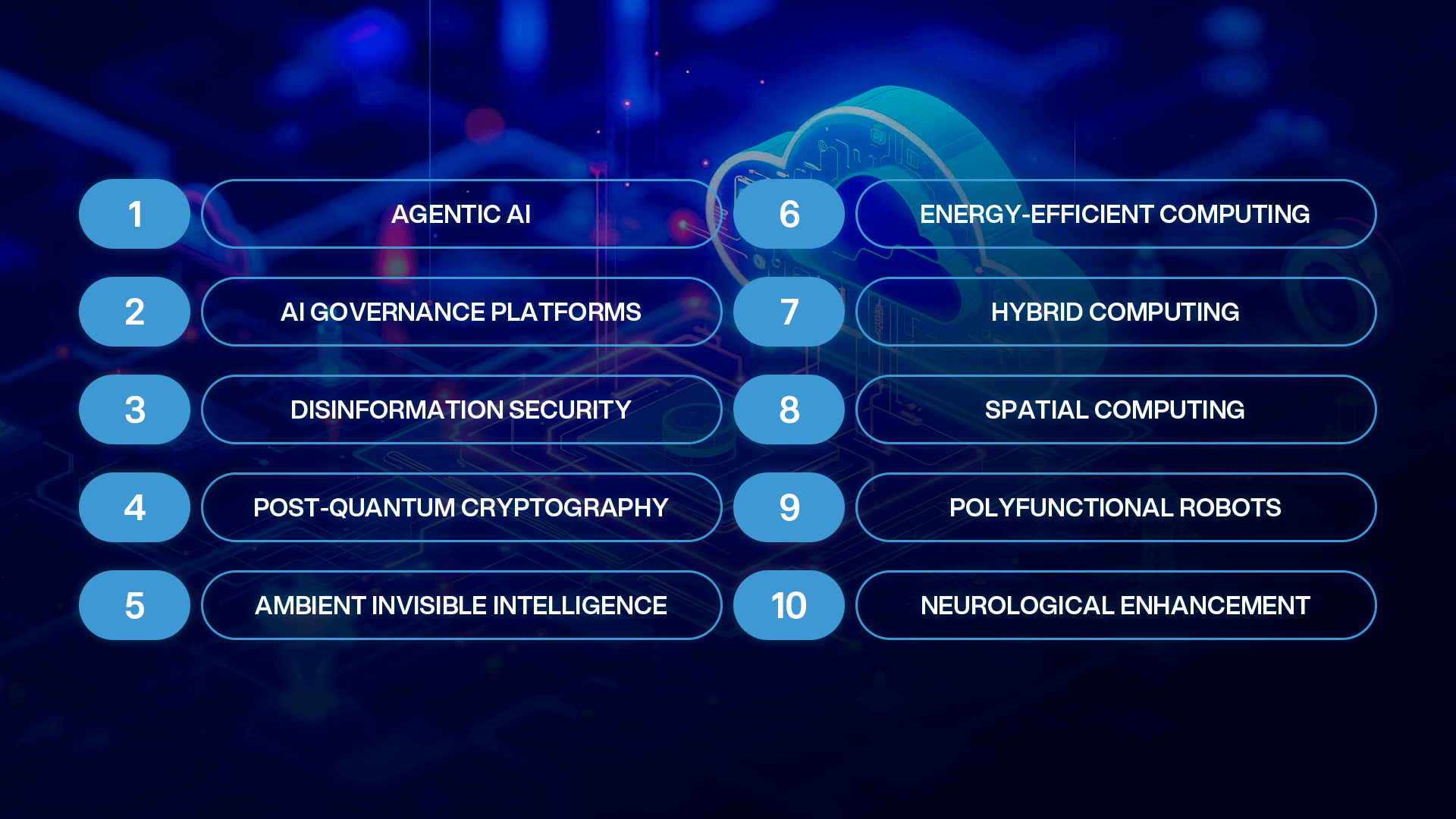 1 AGENTIC AI

2 AI GOVERNANCE PLATFORMS

3 DISINFORMATION SECURITY

4 POST-QUANTUM CRYPTOGRAPHY

5 AMBIENT INVISIBLE INTELLIGENCE

6 ENERGY-EFFICIENT COMPUTING

7 HYBRID COMPUTING

8 SPATIAL COMPUTING

9 POLYFUNCTIONAL ROBOTS

10 NEUROLOGICAL ENHANCEMENT